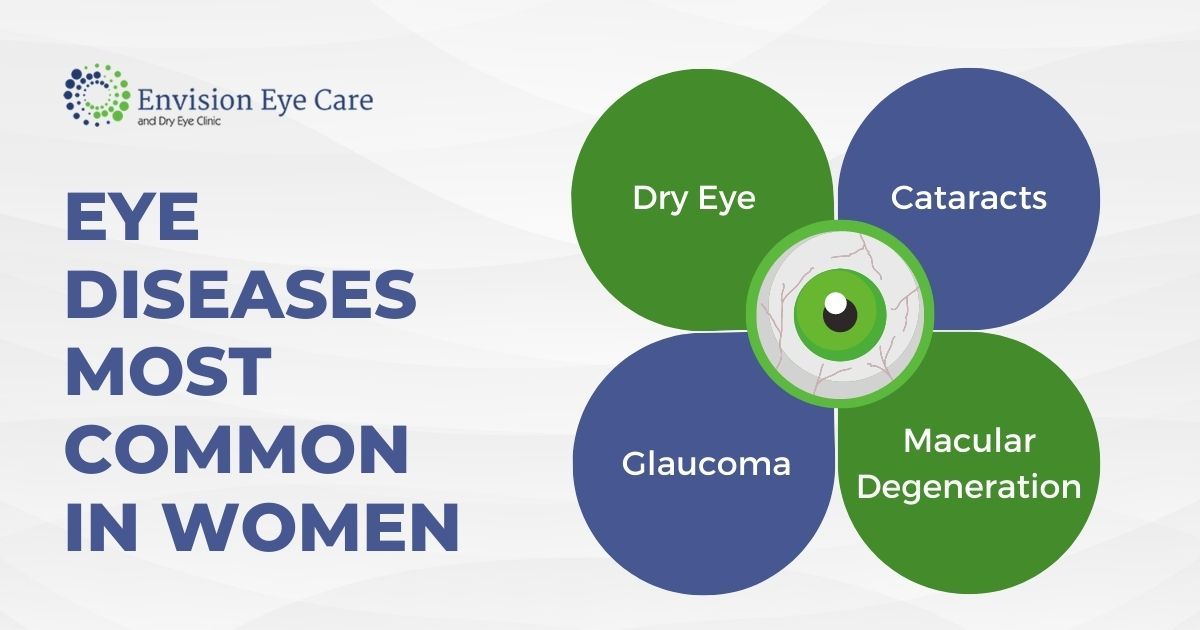 Envision Eye Care
and Dry Eye Clinic

EYE DISEASES MOST COMMON IN WOMEN

Dry Eye

Cataracts

Glaucoma

Macular Degeneration